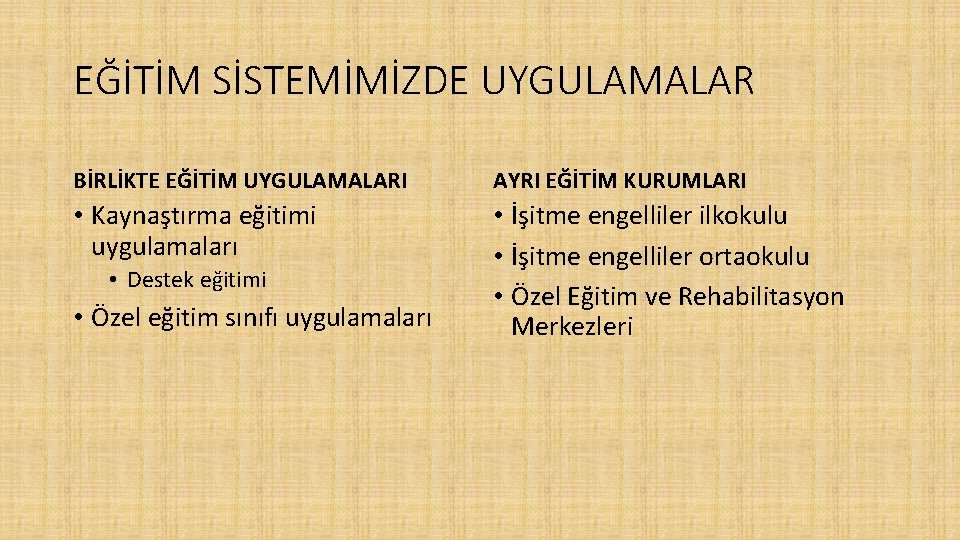 EĞİTİM SİSTEMİMİZDE UYGULAMALAR

BİRLİKTE EĞİTİM UYGULAMALARI

• Kaynaştırma eğitimi uygulamaları
  • Destek eğitimi
• Özel eğitim sınıfı uygulamaları

AYRI EĞİTİM KURUMLARI

• İşitme engelliler ilkokulu
• İşitme engelliler ortaokulu
• Özel Eğitim ve Rehabilitasyon Merkezleri